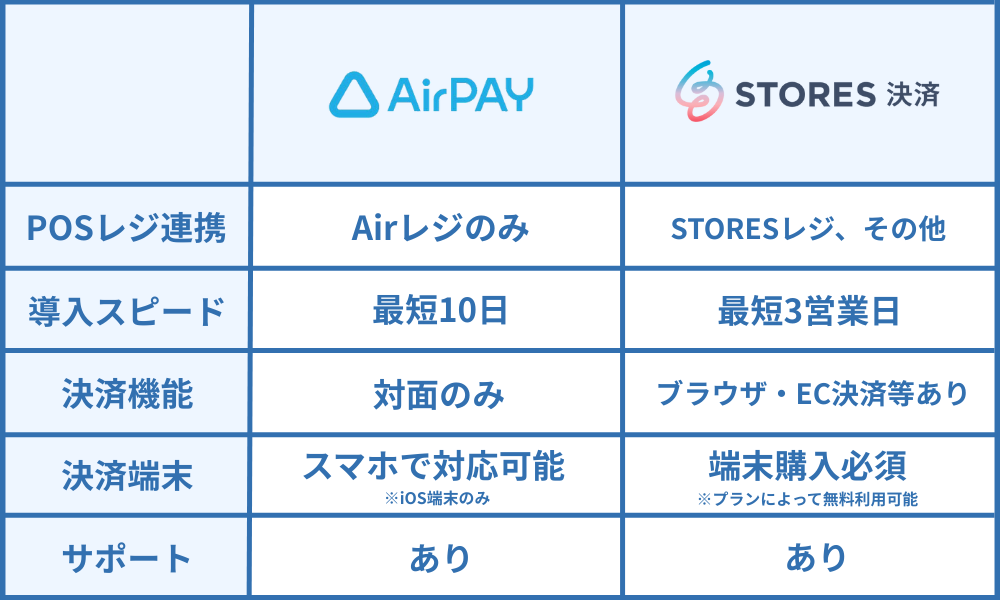 |  | AirPAY | STORES 決済 |
|---|---|---|
| POSレジ連携 | Airレジのみ | STORESレジ、その他 |
| 導入スピード | 最短10日 | 最短3営業日 |
| 決済機能 | 対面のみ | ブラウザ・EC決済等あり |
| 決済端末 | スマホで対応可能 ※iOS端末のみ | 端末購入必須 ※プランによって無料利用可能 |
| サポート | あり | あり |